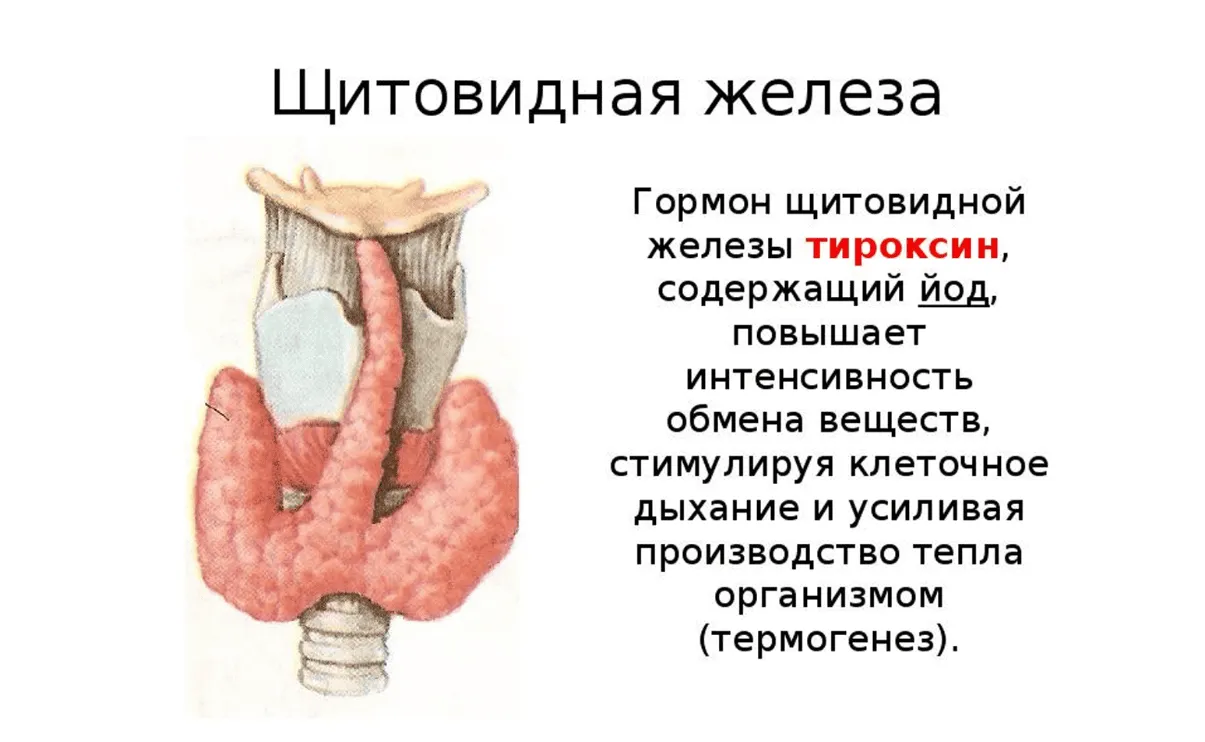 Щитовидная железа

Гормон щитовидной железы тироксин, содержащий йод, повышает интенсивность обмена веществ, стимулируя клеточное дыхание и усиливая производство тепла организмом (термогенез).